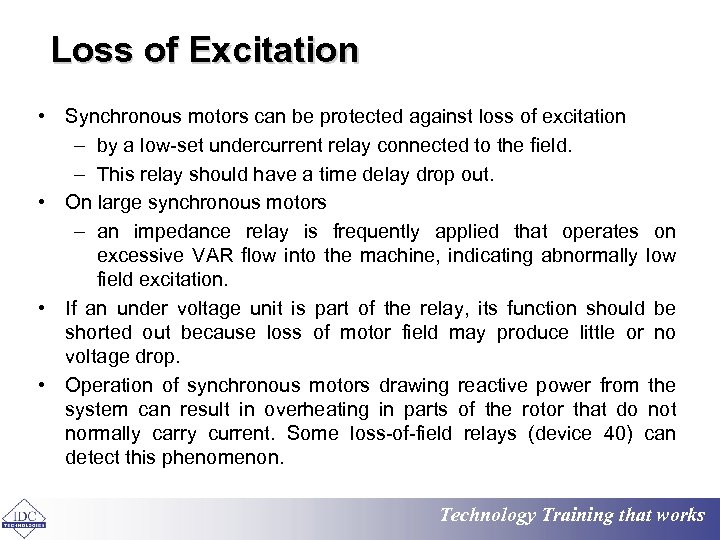 Loss of Excitation

• Synchronous motors can be protected against loss of excitation
– by a low-set undercurrent relay connected to the field.
– This relay should have a time delay drop out.

• On large synchronous motors
– an impedance relay is frequently applied that operates on excessive VAR flow into the machine, indicating abnormally low field excitation.

• If an under voltage unit is part of the relay, its function should be shorted out because loss of motor field may produce little or no voltage drop.

• Operation of synchronous motors drawing reactive power from the system can result in overheating in parts of the rotor that do not normally carry current. Some loss-of-field relays (device 40) can detect this phenomenon.

IDC TECHNOLOGIES

Technology Training that works